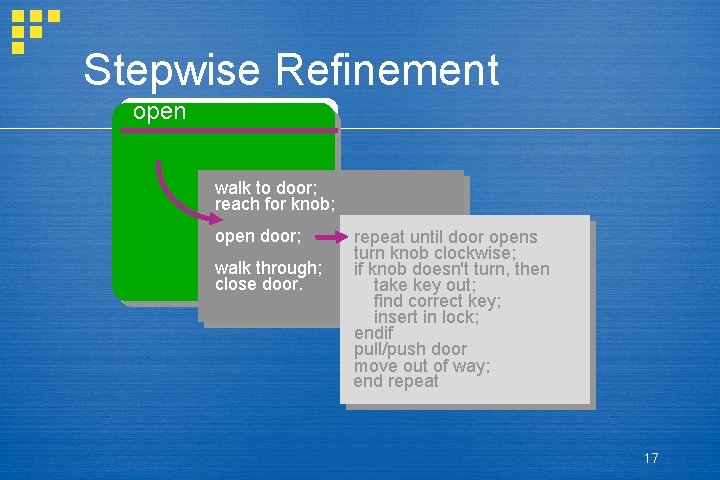 Stepwise Refinement

open

walk to door;
reach for knob;

open door;

walk through;
close door.

repeat until door opens
turn knob clockwise;
if knob doesn't turn, then
take key out;
find correct key;
insert in lock;
endif
pull/push door
move out of way;
end repeat

17